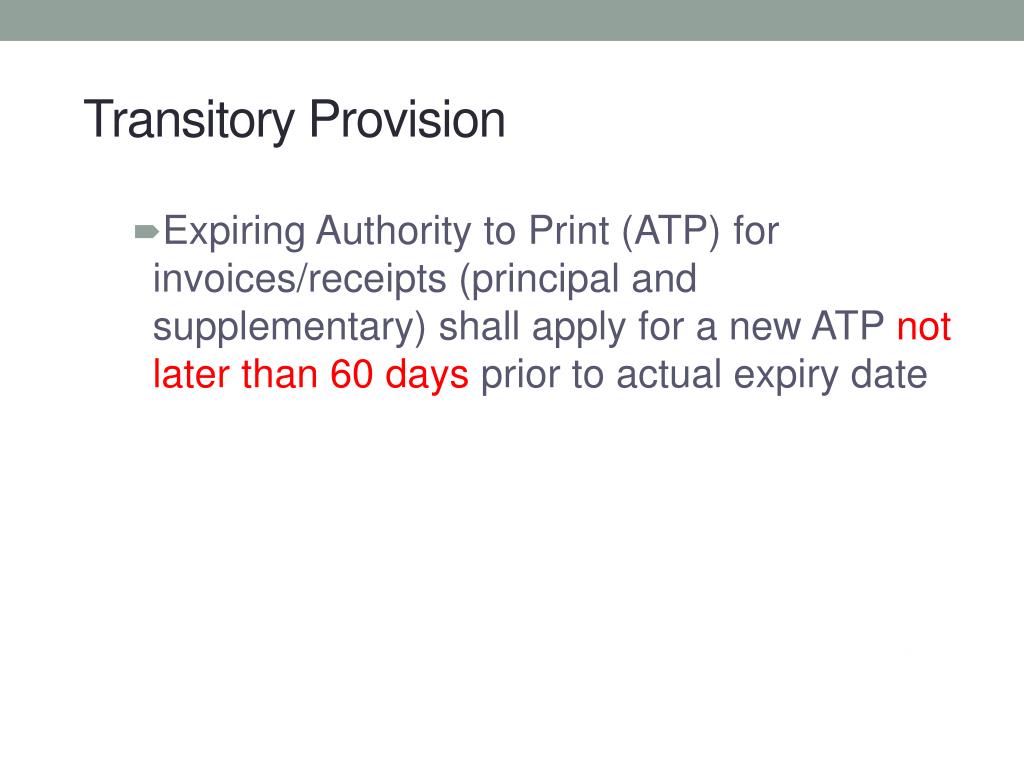 Transitory Provision

Expiring Authority to Print (ATP) for invoices/receipts (principal and supplementary) shall apply for a new ATP not later than 60 days prior to actual expiry date